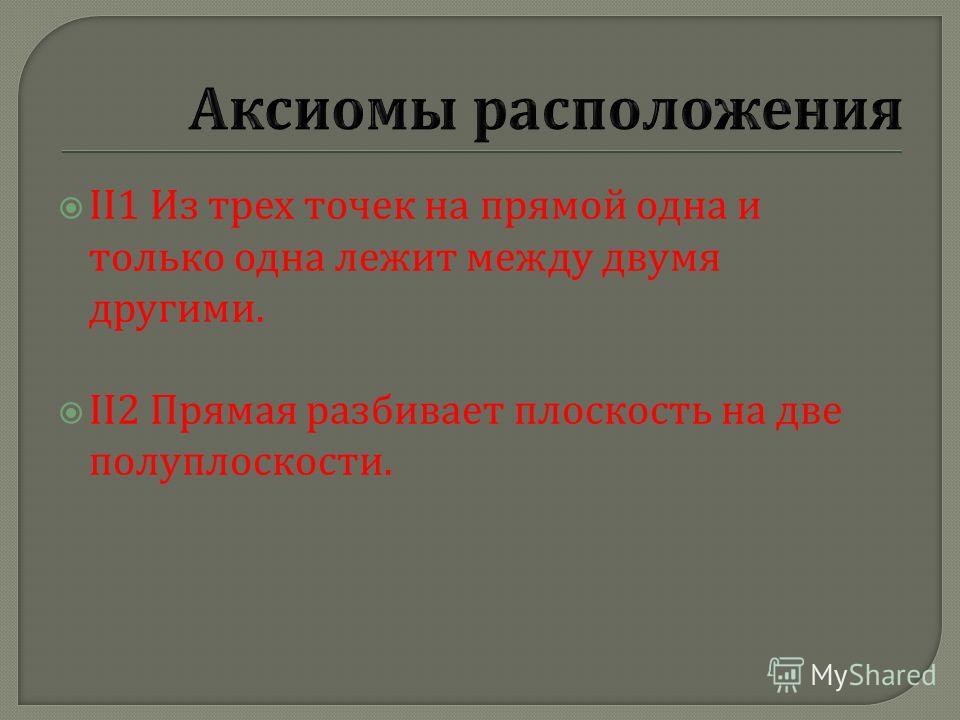 Аксиомы расположения

II1 Из трех точек на прямой одна и только одна лежит между двумя другими.

II2 Прямая разбивает плоскость на две полуплоскости.

MyShared